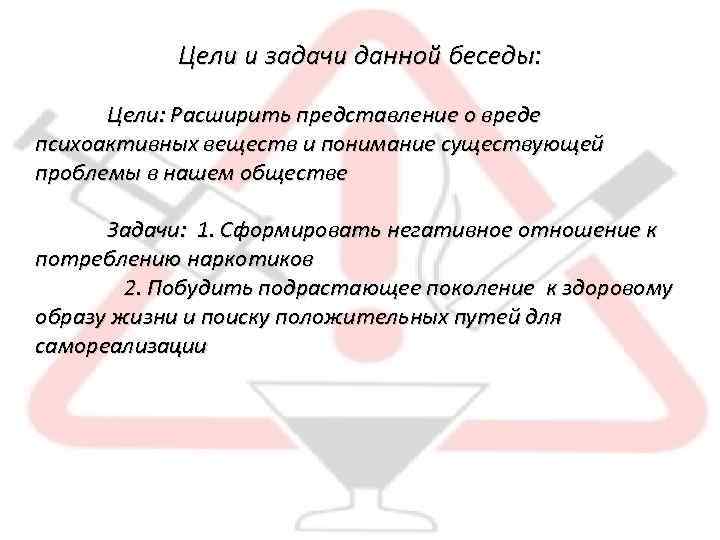 Цели и задачи данной беседы:

Цели: Расширить представление о вреде психоактивных веществ и понимание существующей проблемы в нашем обществе

Задачи: 1. Сформировать негативное отношение к потреблению наркотиков
2. Побудить подрастающее поколение к здоровому образу жизни и поиску положительных путей для самореализации